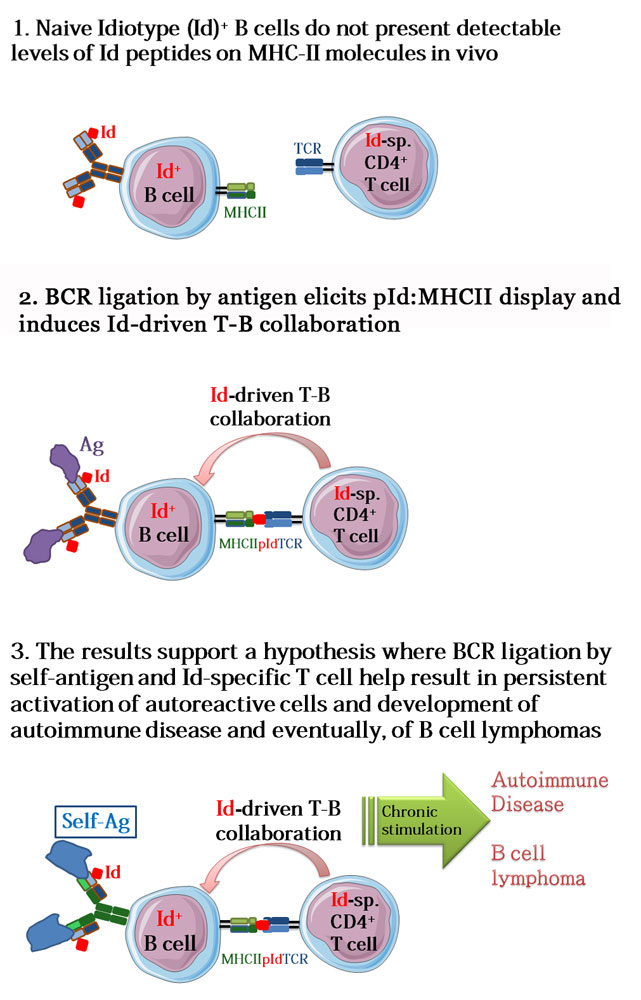 1. Naive Idiotype (Id)$^+$ B cells do not present detectable levels of Id peptides on MHC-II molecules in vivo

Id

Id$^+$ B cell

MHCII

TCR

Id-sp. CD4$^+$ T cell

2. BCR ligation by antigen elicits pId:MHCII display and induces Id-driven T-B collaboration

Id-driven T-B collaboration

Ag

Id

Id$^+$ B cell

MHCIIpIdTCR

Id-sp. CD4$^+$ T cell

3. The results support a hypothesis where BCR ligation by self-antigen and Id-specific T cell help result in persistent activation of autoreactive cells and development of autoimmune disease and eventually, of B cell lymphomas

Self-Ag

Id

Id-driven T-B collaboration

Chronic stimulation

Autoimmune Disease

B cell lymphoma

Id$^+$ B cell

MHCIIpIdTCR

Id-sp. CD4$^+$ T cell